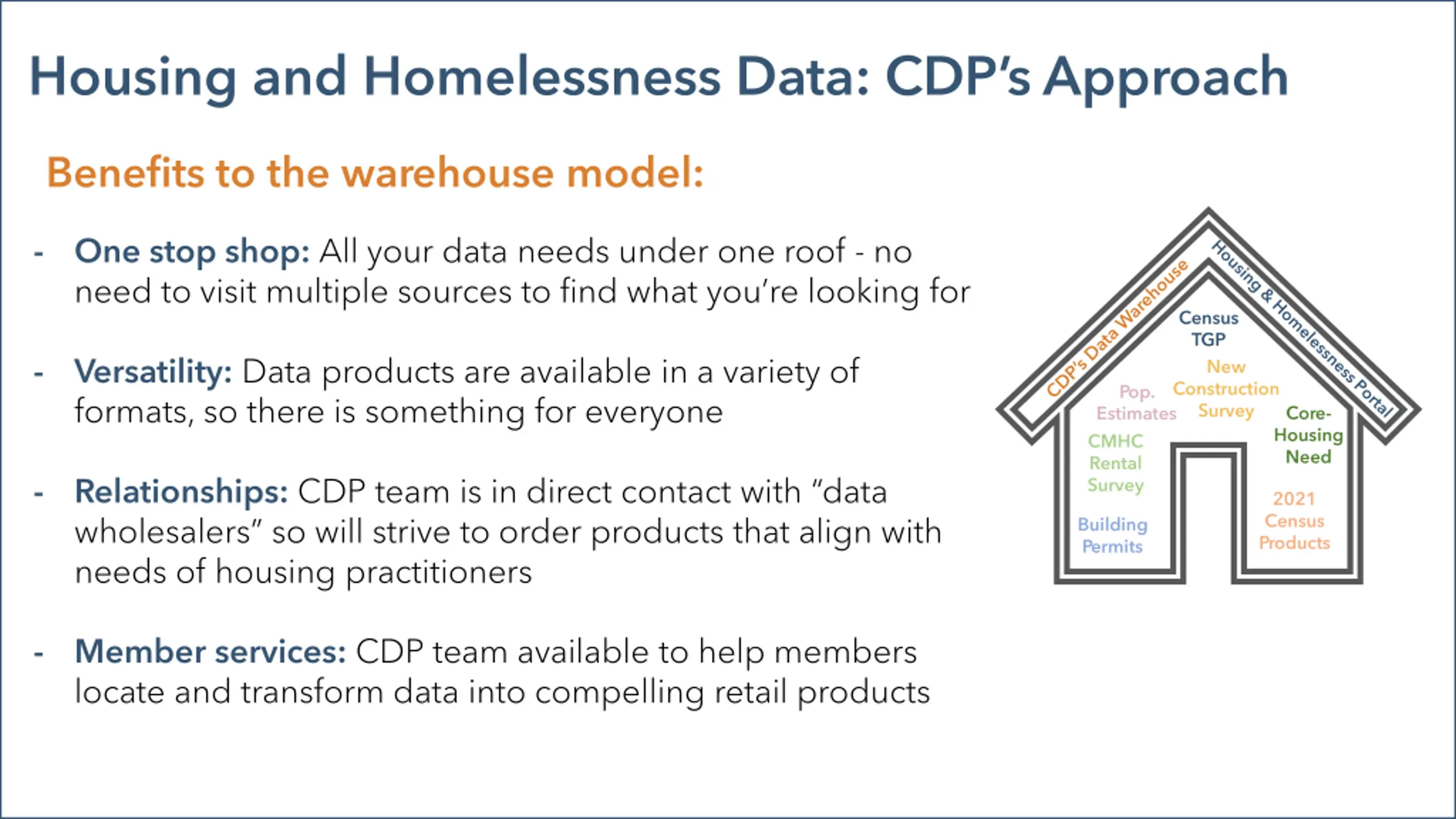 Housing and Homelessness Data: CDP's Approach

Benefits to the warehouse model:

- One stop shop: All your data needs under one roof - no need to visit multiple sources to find what you're looking for

- Versatility: Data products are available in a variety of formats, so there is something for everyone

- Relationships: CDP team is in direct contact with "data wholesalers" so will strive to order products that align with needs of housing practitioners

- Member services: CDP team available to help members locate and transform data into compelling retail products

CDP's Data Warehouse

Housing & Homelessness Portal

Census TGP

New Construction Survey

Pop. Estimates

Core-Housing Need

CMHC Rental Survey

2021 Census Products

Building Permits